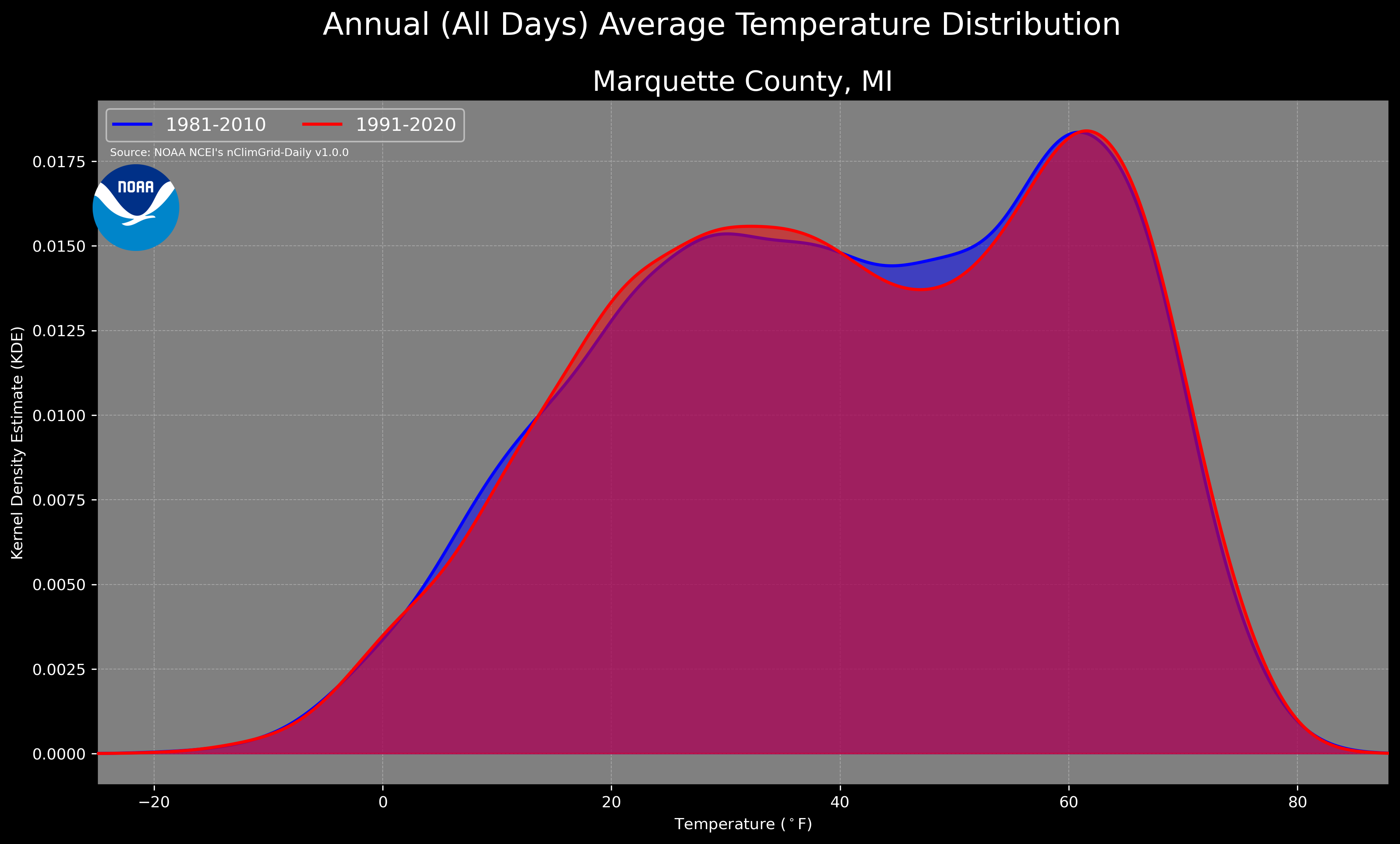 Annual (All Days) Average Temperature Distribution

Marquette County, MI

1981-2010
1991-2020

Source: NOAA NCEI's nClimGrid-Daily v1.0.0

NOAA

Kernel Density Estimate (KDE)

0.0175
0.0150
0.0125
0.0100
0.0075
0.0050
0.0025
0.0000

−20
0
20
40
60
80

Temperature ($^\circ$F)